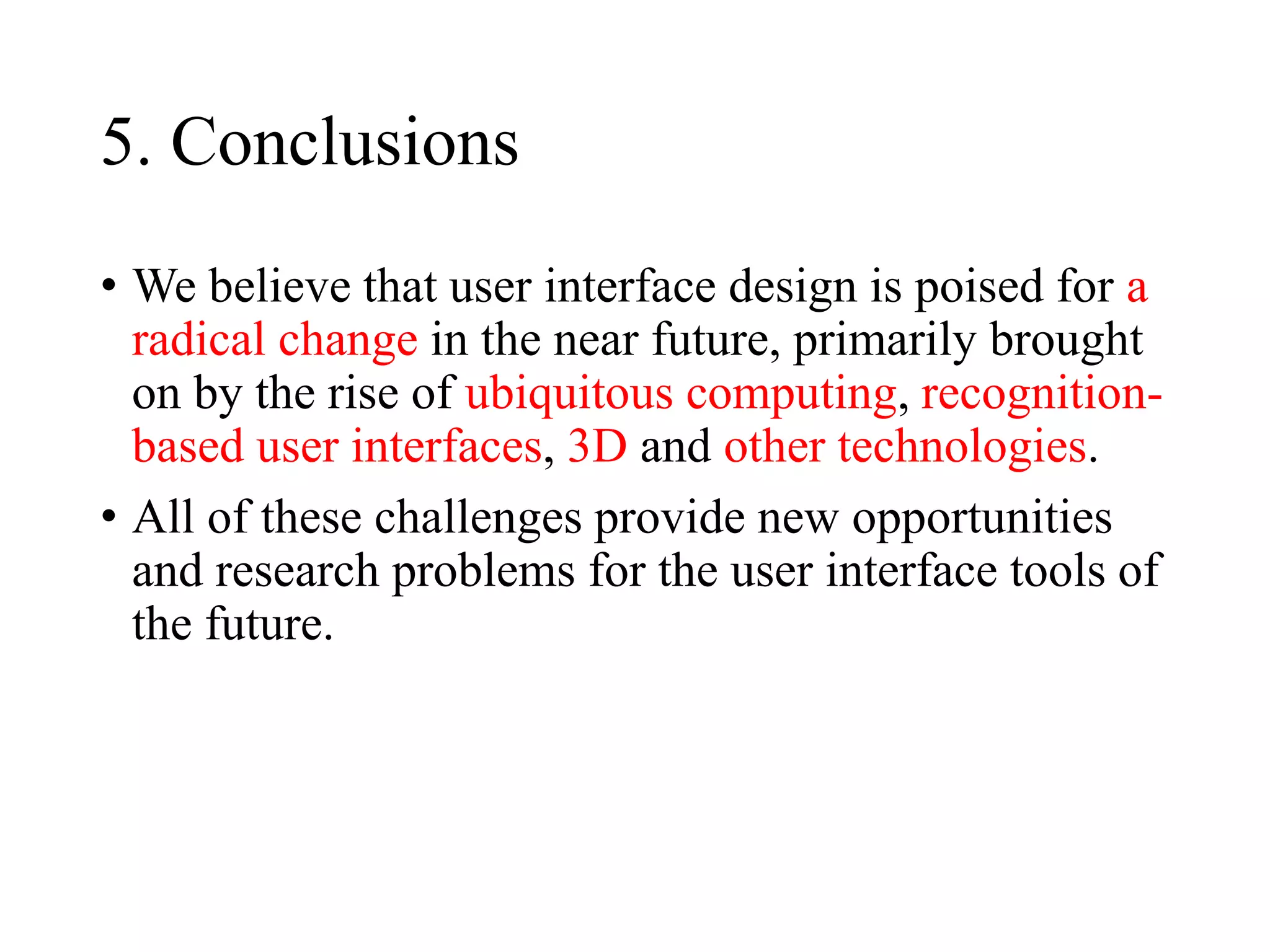 5. Conclusions

• We believe that user interface design is poised for a radical change in the near future, primarily brought on by the rise of ubiquitous computing, recognition-based user interfaces, 3D and other technologies.

• All of these challenges provide new opportunities and research problems for the user interface tools of the future.